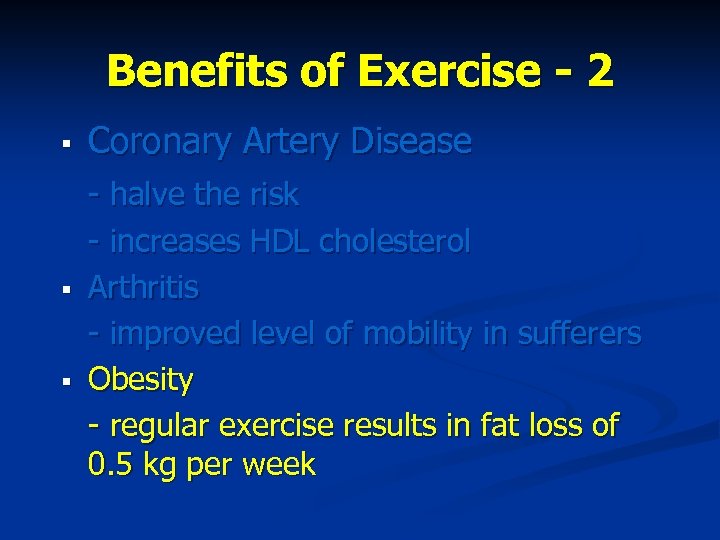 Benefits of Exercise - 2

▪ Coronary Artery Disease

- halve the risk

- increases HDL cholesterol

▪ Arthritis

- improved level of mobility in sufferers

▪ Obesity

- regular exercise results in fat loss of 0.5 kg per week